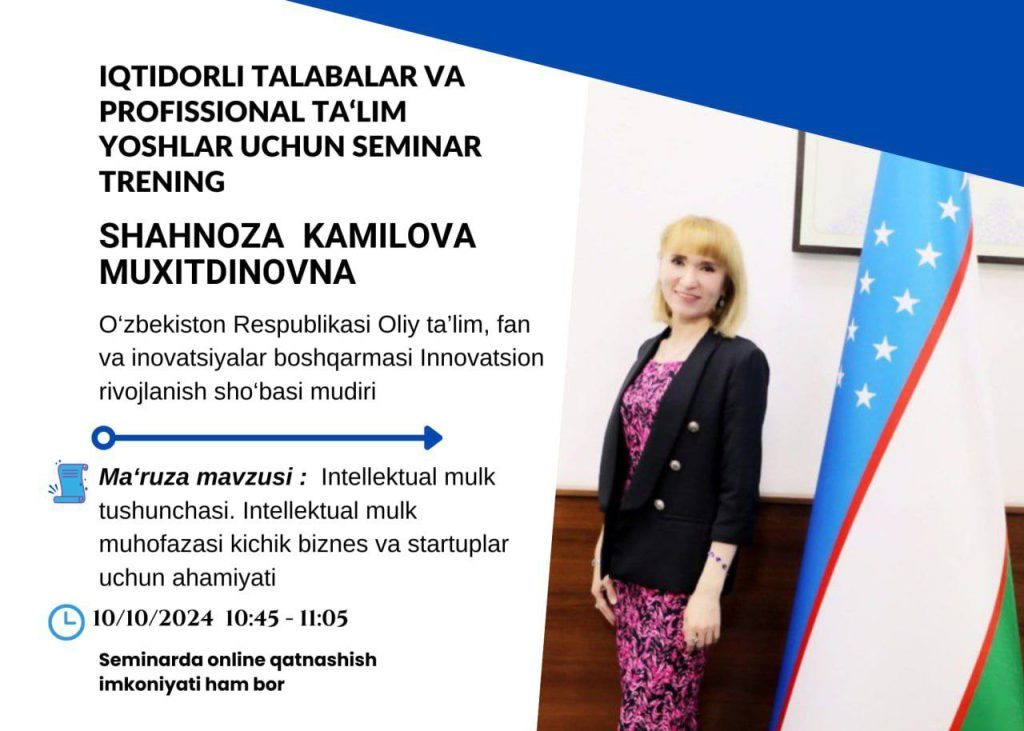 IQTIDORLI TALABALAR VA PROFISSIONAL TA‘LIM YOSHLAR UCHUN SEMINAR TRENING

SHAHNOZA KAMILOVA MUXITDINOVNA

O‘zbekiston Respublikasi Oliy ta’lim, fan va inovatsiyalar boshqarmasi Innovatsion rivojlanish sho‘basi mudiri

Ma‘ruza mavzusi : Intellektual mulk tushunchasi. Intellektual mulk muhofazasi kichik biznes va startuplar uchun ahamiyati

10/10/2024 10:45 - 11:05

Seminarda online qatnashish imkoniyati ham bor